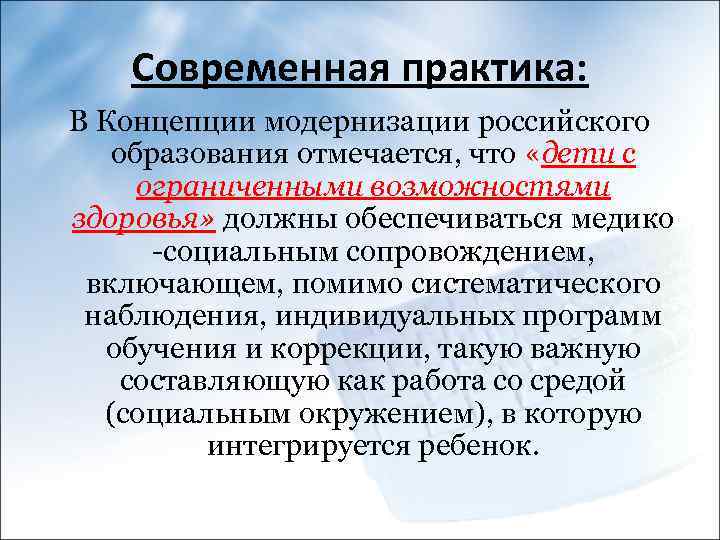 Современная практика:

В Концепции модернизации российского образования отмечается, что «дети с ограниченными возможностями здоровья» должны обеспечиваться медико -социальным сопровождением, включающем, помимо систематического наблюдения, индивидуальных программ обучения и коррекции, такую важную составляющую как работа со средой (социальным окружением), в которую интегрируется ребенок.